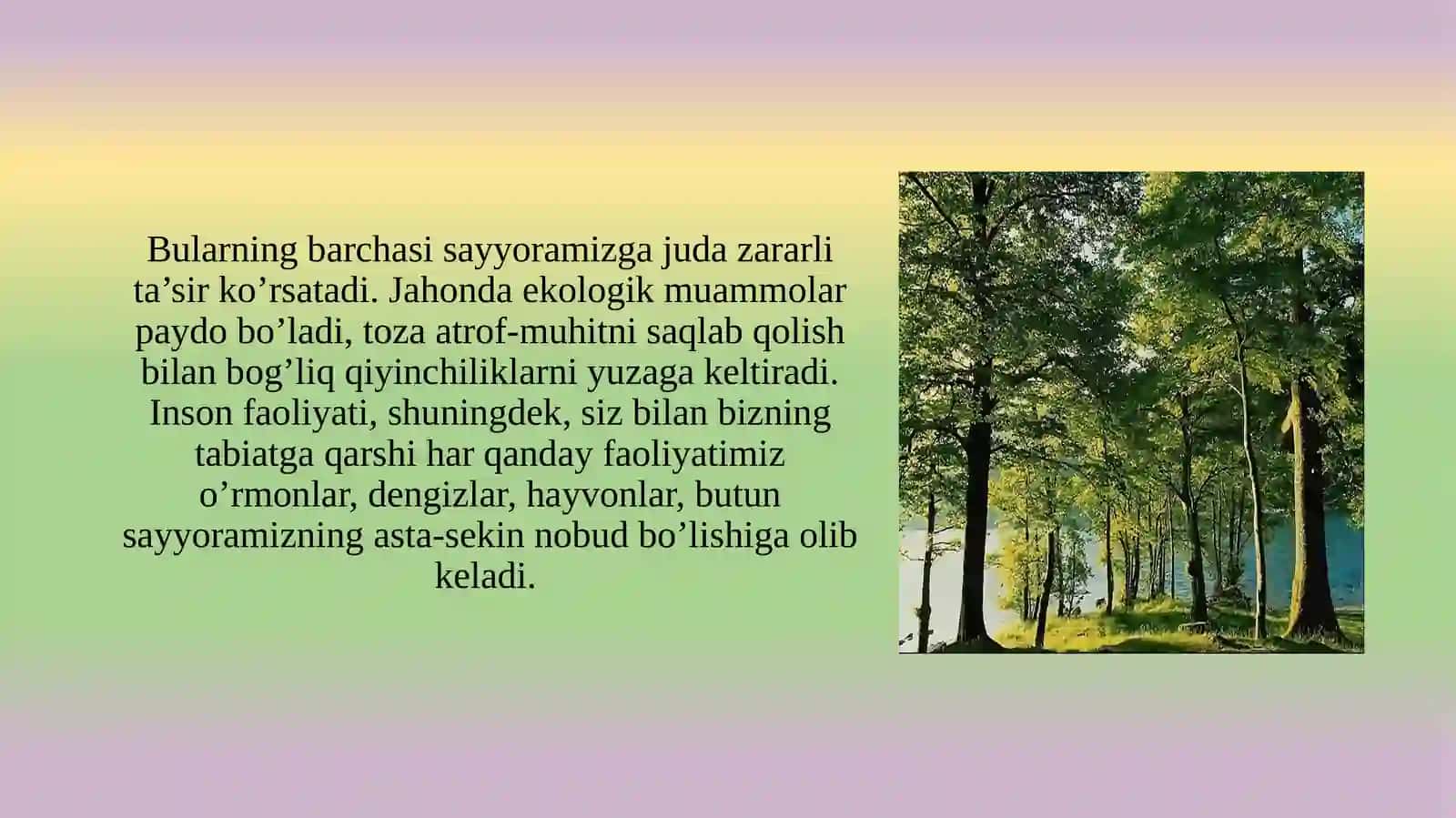 Bularning barchasi sayyoramizga juda zararli ta’sir ko’rsatadi. Jahonda ekologik muammolar paydo bo’ladi, toza atrof-muhitni saqlab qolish bilan bog’liq qiyinchiliklarni yuzaga keltiradi. Inson faoliyati, shuningdek, siz bilan bizning tabiatga qarshi har qanday faoliyatimiz o’rmonlar, dengizlar, hayvonlar, butun sayyoramizning asta-sekin nobud bo’lishiga olib keladi.